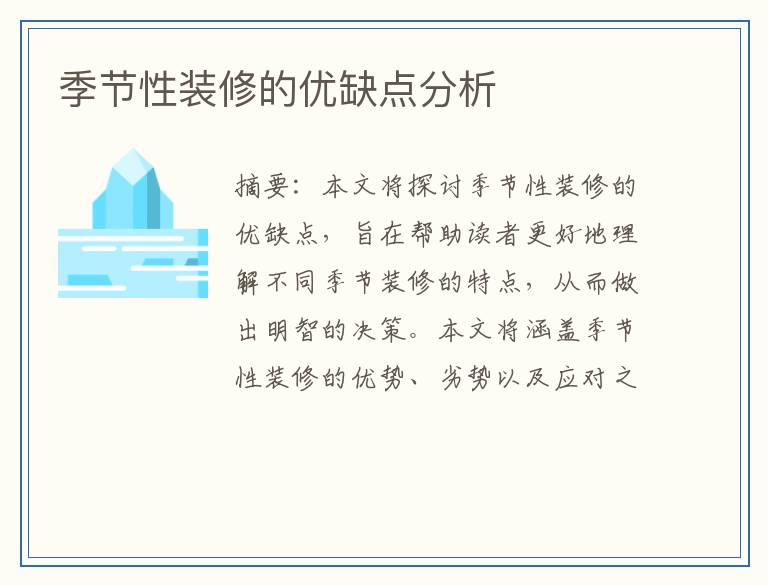 季节性装修的优缺点分析

摘要：本文将探讨季节性装修的优缺点，旨在帮助读者更好地理解不同季节装修的特点，从而做出明智的决策。本文将涵盖季节性装修的优势、劣势以及应对之